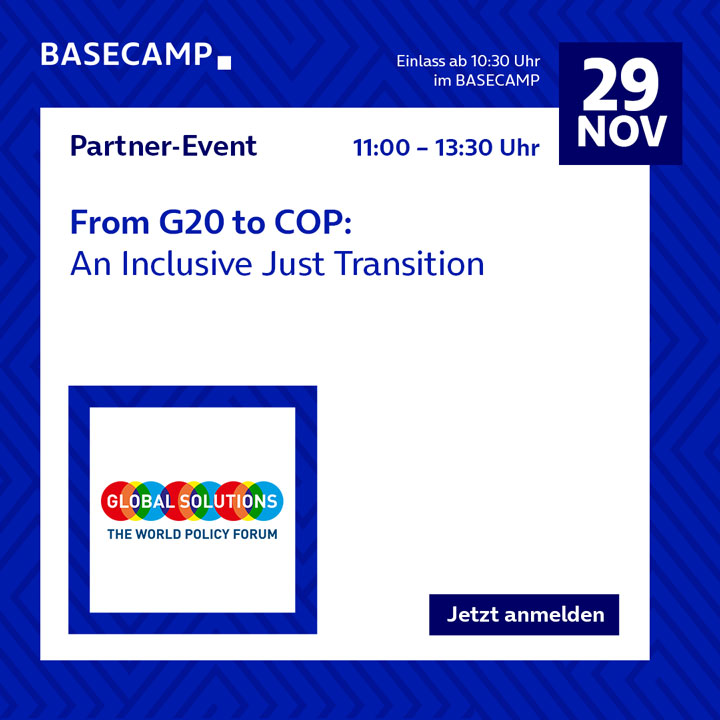 BASECAMP

Einlass ab 10:30 Uhr
im BASECAMP

29
NOV

Partner-Event

11:00 – 13:30 Uhr

From G20 to COP:
An Inclusive Just Transition

GLOBAL SOLUTIONS
THE WORLD POLICY FORUM

Jetzt anmelden